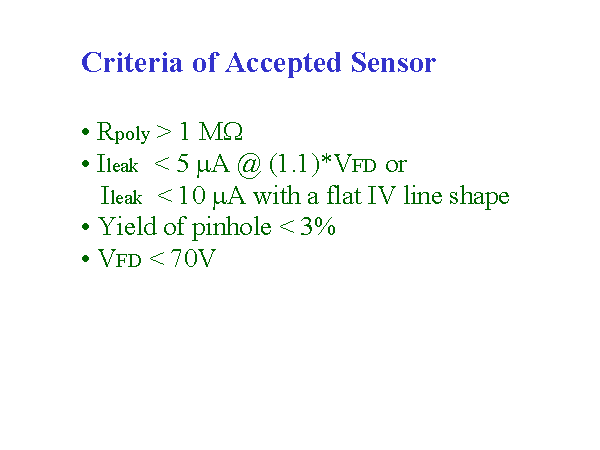 Criteria of Accepted Sensor

• $R_{poly} > 1\ M\Omega$
• $I_{leak} < 5\ \mu A$ @ $(1.1)*V_{FD}$ or
$I_{leak} < 10\ \mu A$ with a flat IV line shape
• Yield of pinhole < 3%
• $V_{FD} < 70V$